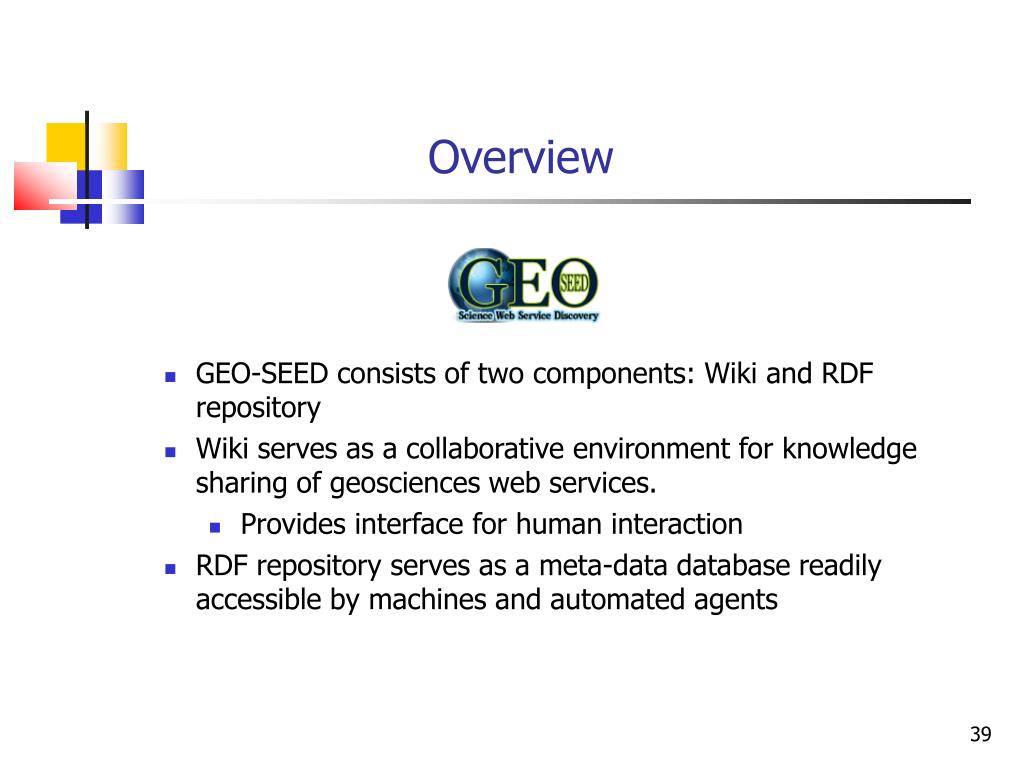 Overview

GEO SEED
Science Web Service Discovery

- GEO-SEED consists of two components: Wiki and RDF repository
- Wiki serves as a collaborative environment for knowledge sharing of geosciences web services.
  - Provides interface for human interaction
- RDF repository serves as a meta-data database readily accessible by machines and automated agents

39